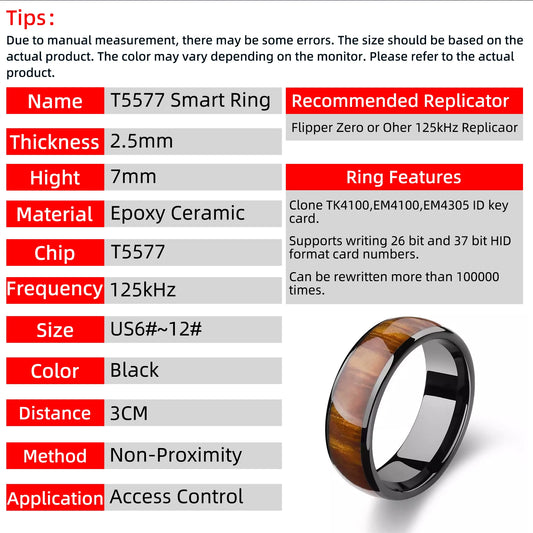 Tips:
Due to manual measurement, there may be some errors. The size should be based on the actual product. The color may vary depending on the monitor. Please refer to the actual product.

| Name | T5577 Smart Ring |
|---|---|
| Thickness | 2.5mm |
| Hight | 7mm |
| Material | Epoxy Ceramic |
| Chip | T5577 |
| Frequency | 125kHz |
| Size | US6#~12# |
| Color | Black |
| Distance | 3CM |
| Method | Non-Proximity |
| Application | Access Control |

Recommended Replicator

Flipper Zero or Oher 125kHz Replicaor

Ring Features

Clone TK4100,EM4100,EM4305 ID key card.

Supports writing 26 bit and 37 bit HID format card numbers.

Can be rewritten more than 100000 times.